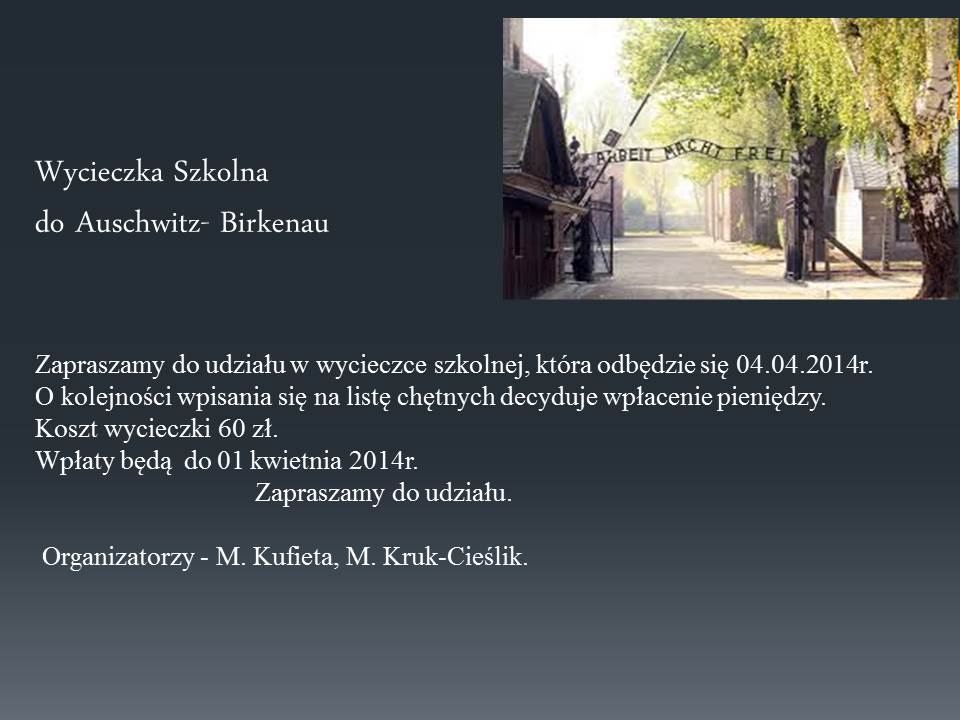 Wycieczka Szkolna
do Auschwitz- Birkenau

ARBEIT MACHT FREI

Zapraszamy do udziału w wycieczce szkolnej, która odbędzie się 04.04.2014r.
O kolejności wpisania się na listę chętnych decyduje wpłacenie pieniędzy.
Koszt wycieczki 60 zł.
Wpłaty będą do 01 kwietnia 2014r.
Zapraszamy do udziału.

Organizatorzy - M. Kufieta, M. Kruk-Cieślik.